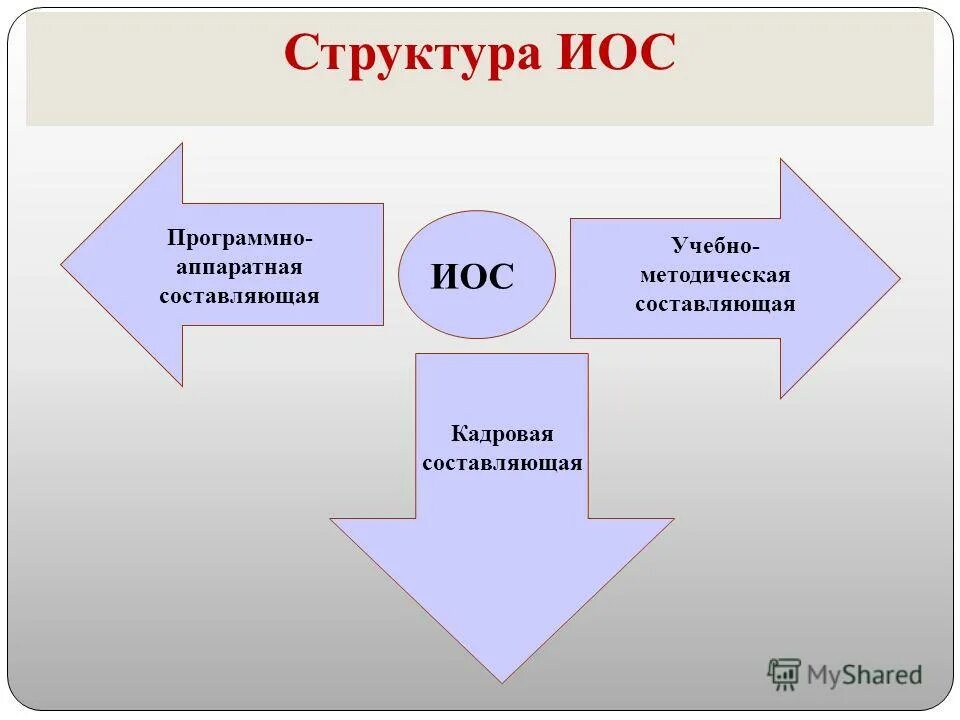 Структура ИОС

Программно-аппаратная составляющая

ИОС

Учебно-методическая составляющая

Кадровая составляющая

MyShared